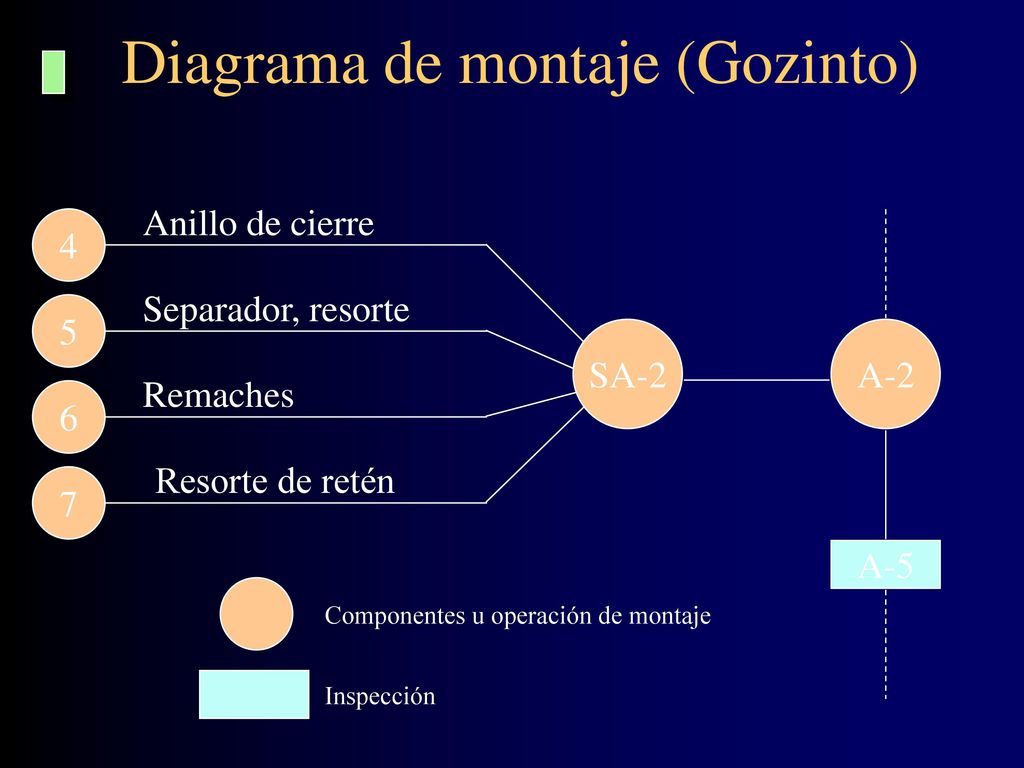 Diagrama de montaje (Gozinto)

4
Anillo de cierre

5
Separador, resorte

6
Remaches

7
Resorte de retén

SA-2

A-2

A-5

Componentes u operación de montaje

Inspección